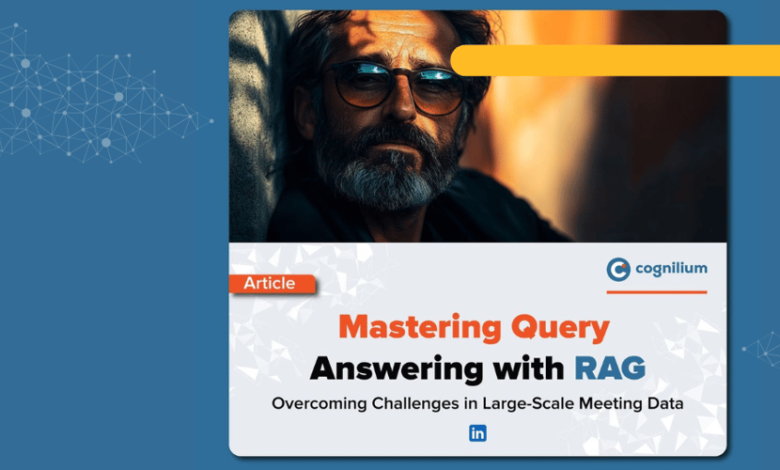 cognilium

Article

Mastering Query Answering with RAG

Overcoming Challenges in Large-Scale Meeting Data

in